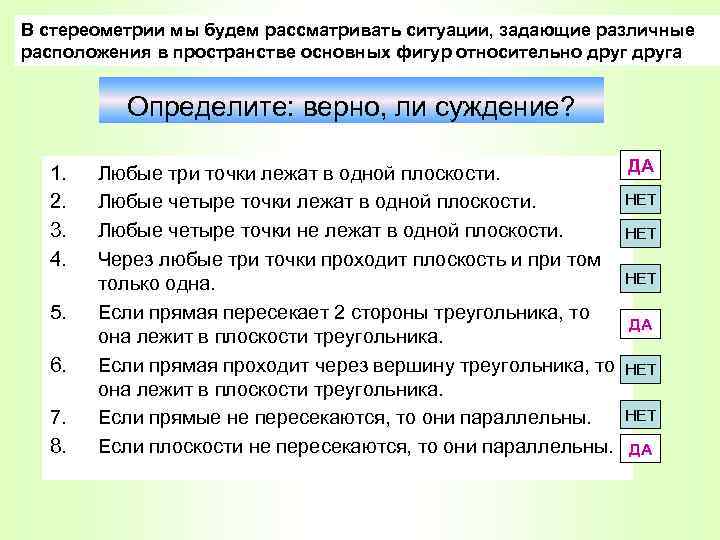 В стереометрии мы будем рассматривать ситуации, задающие различные расположения в пространстве основных фигур относительно друг друга

Определите: верно, ли суждение?

1. Любые три точки лежат в одной плоскости. ДА
2. Любые четыре точки лежат в одной плоскости. НЕТ
3. Любые четыре точки не лежат в одной плоскости. НЕТ
4. Через любые три точки проходит плоскость и при том только одна. НЕТ
5. Если прямая пересекает 2 стороны треугольника, то она лежит в плоскости треугольника. ДА
6. Если прямая проходит через вершину треугольника, то она лежит в плоскости треугольника. НЕТ
7. Если прямые не пересекаются, то они параллельны. НЕТ
8. Если плоскости не пересекаются, то они параллельны. ДА